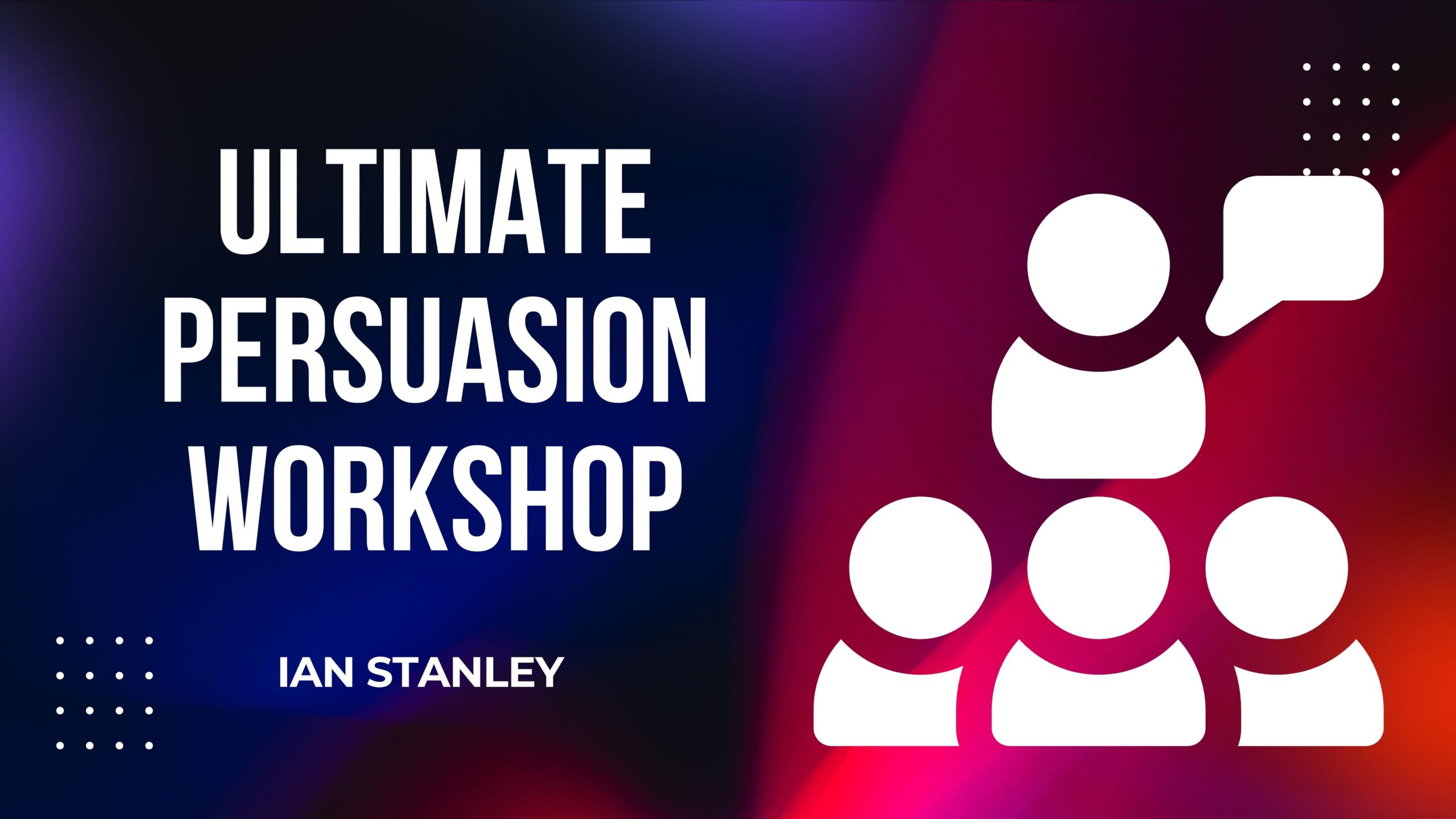 ULTIMATE PERSUASION WORKSHOP

IAN STANLEY